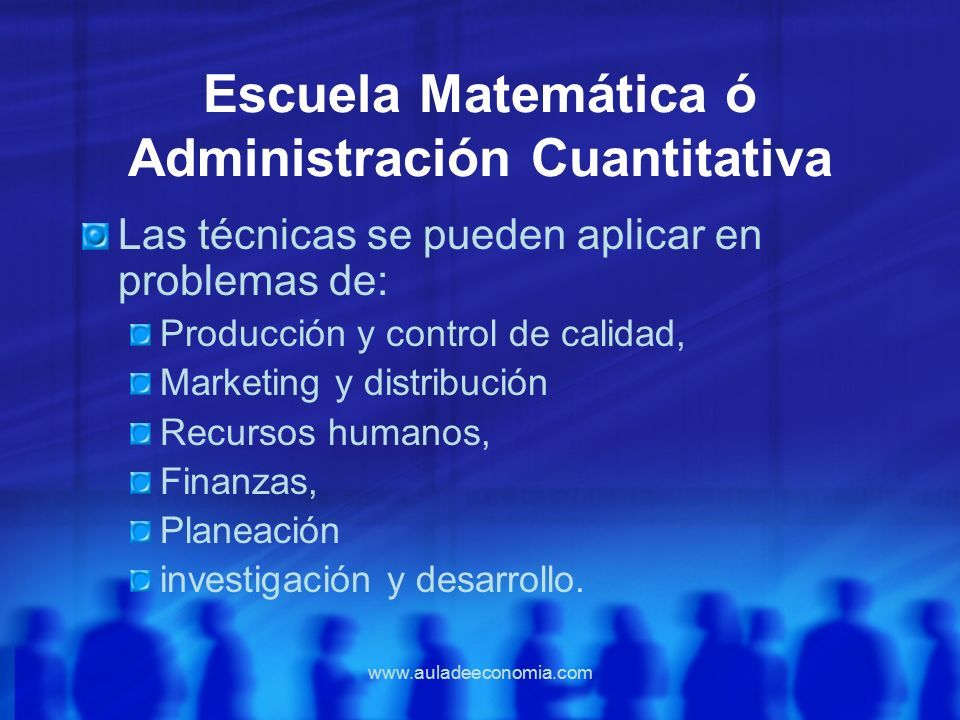 Escuela Matemática ó Administración Cuantitativa

Las técnicas se pueden aplicar en problemas de:

Producción y control de calidad,

Marketing y distribución

Recursos humanos,

Finanzas,

Planeación

investigación y desarrollo.

www.auladeeconomia.com